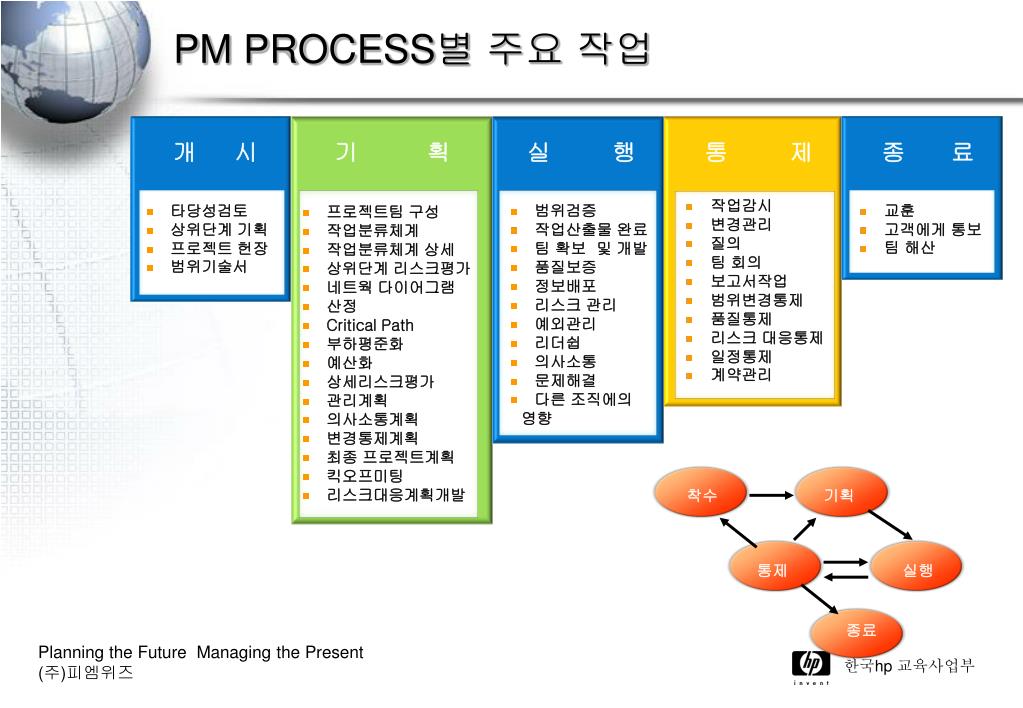 PM PROCESS별 주요 작업

개 시
- 타당성검토
- 상위단계 기획
- 프로젝트 헌장
- 범위기술서

기 획
- 프로젝트팀 구성
- 작업분류체계
- 작업분류체계 상세
- 상위단계 리스크평가
- 네트웍 다이어그램
- 산정
- Critical Path
- 부하평준화
- 예산화
- 상세리스크평가
- 관리계획
- 의사소통계획
- 변경통제계획
- 최종 프로젝트계획
- 킥오프미팅
- 리스크대응계획개발

실 행
- 범위검증
- 작업산출물 완료
- 팀 확보 및 개발
- 품질보증
- 정보배포
- 리스크 관리
- 예외관리
- 리더쉽
- 의사소통
- 문제해결
- 다른 조직에의 영향

통 제
- 작업감시
- 변경관리
- 질의
- 팀 회의
- 보고서작업
- 범위변경통제
- 품질통제
- 리스크 대응통제
- 일정통제
- 계약관리

종 료
- 교훈
- 고객에게 통보
- 팀 해산

착수
기획
통제
실행
종료

Planning the Future Managing the Present
(주)피엠위즈

hp
invent
한국hp 교육사업부